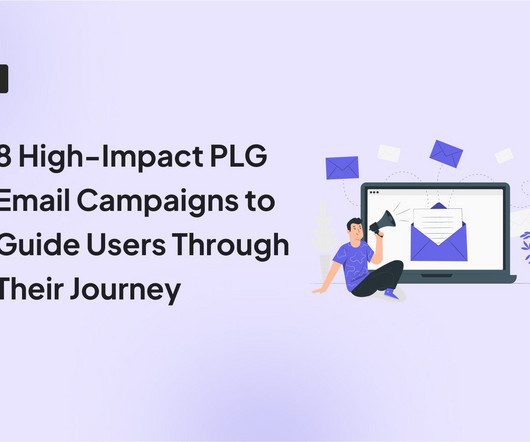 8 High-Impact PLG Email Campaigns to Guide Users Through Their Journey